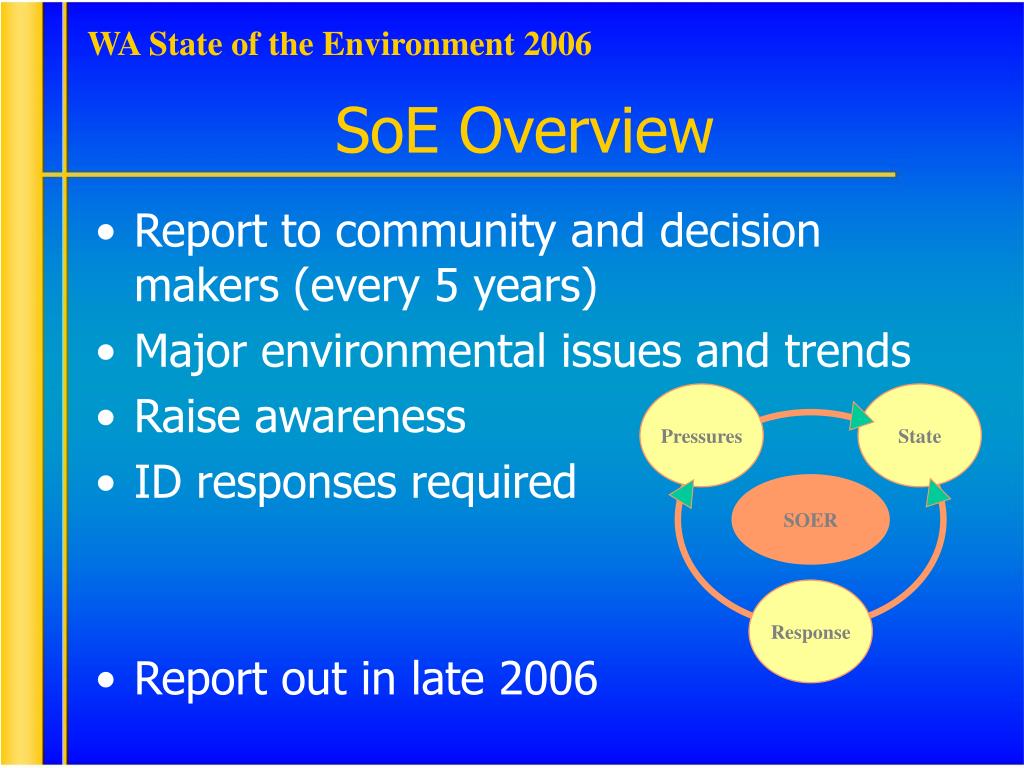 WA State of the Environment 2006

SoE Overview

• Report to community and decision makers (every 5 years)
• Major environmental issues and trends
• Raise awareness
• ID responses required

• Report out in late 2006

Pressures
State
SOER
Response